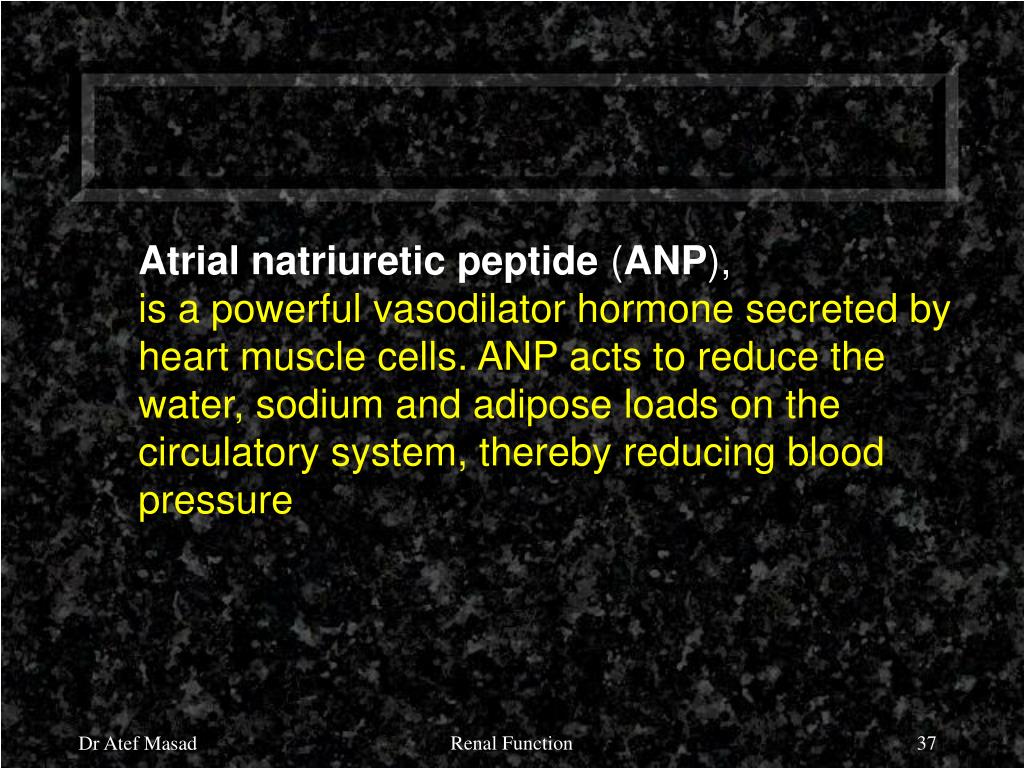 Atrial natriuretic peptide (ANP),
is a powerful vasodilator hormone secreted by heart muscle cells. ANP acts to reduce the water, sodium and adipose loads on the circulatory system, thereby reducing blood pressure

Dr Atef Masad

Renal Function

37